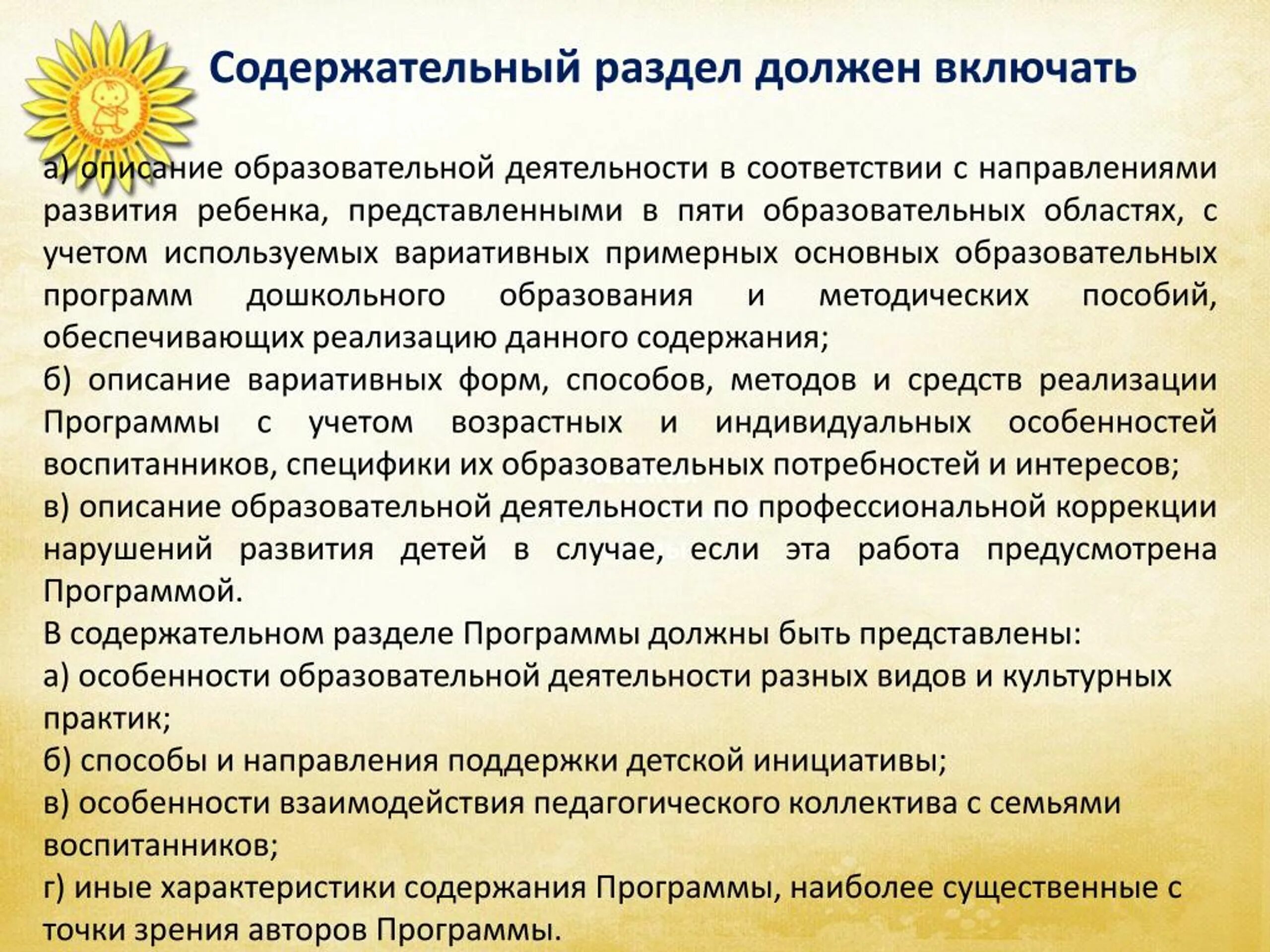 Содержательный раздел должен включать

а) описание образовательной деятельности в соответствии с направлениями развития ребенка, представленными в пяти образовательных областях, с учетом используемых вариативных примерных основных образовательных программ дошкольного образования и методических пособий, обеспечивающих реализацию данного содержания;
б) описание вариативных форм, способов, методов и средств реализации Программы с учетом возрастных и индивидуальных особенностей воспитанников, специфики их образовательных потребностей и интересов;
в) описание образовательной деятельности по профессиональной коррекции нарушений развития детей в случае, если эта работа предусмотрена Программой.
В содержательном разделе Программы должны быть представлены:
а) особенности образовательной деятельности разных видов и культурных практик;
б) способы и направления поддержки детской инициативы;
в) особенности взаимодействия педагогического коллектива с семьями воспитанников;
г) иные характеристики содержания Программы, наиболее существенные с точки зрения авторов Программы.